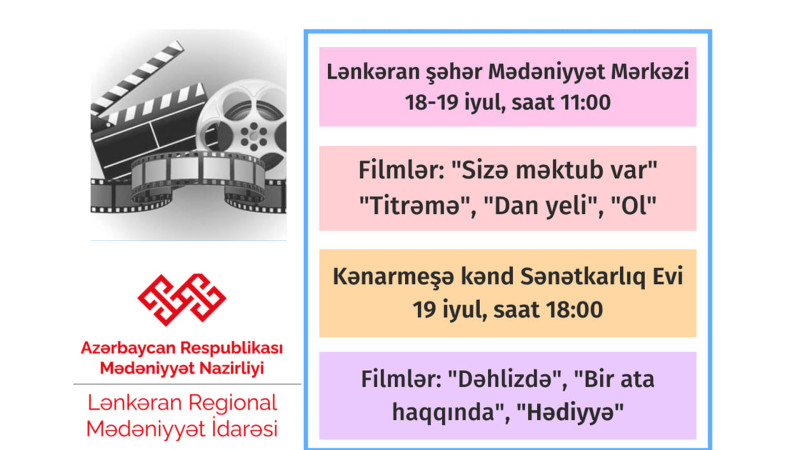 Azərbaycan Respublikası Mədəniyyət Nazirliyi

Lənkəran Regional Mədəniyyət İdarəsi

Lənkəran şəhər Mədəniyyət Mərkəzi
18-19 iyul, saat 11:00

Filmlər: "Sizə məktub var" "Titrəmə", "Dan yeli", "Ol"

Kənarmeşə kənd Sənətkarlıq Evi
19 iyul, saat 18:00

Filmlər: "Dəhlizdə", "Bir ata haqqında", "Hədiyyə"